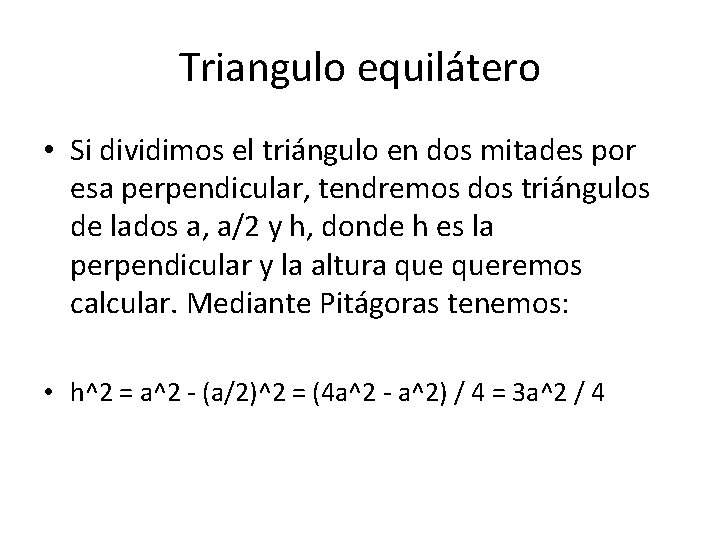 Triangulo equilátero

• Si dividimos el triángulo en dos mitades por esa perpendicular, tendremos dos triángulos de lados a, a/2 y h, donde h es la perpendicular y la altura que queremos calcular. Mediante Pitágoras tenemos:

• h^2 = a^2 - (a/2)^2 = (4a^2 - a^2) / 4 = 3a^2 / 4